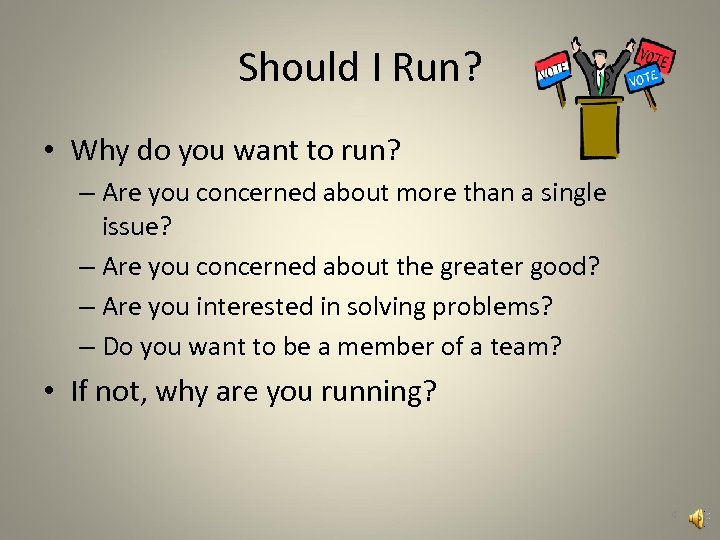 Should I Run?

VOTE VOTE VOTE

• Why do you want to run?
– Are you concerned about more than a single issue?
– Are you concerned about the greater good?
– Are you interested in solving problems?
– Do you want to be a member of a team?
• If not, why are you running?